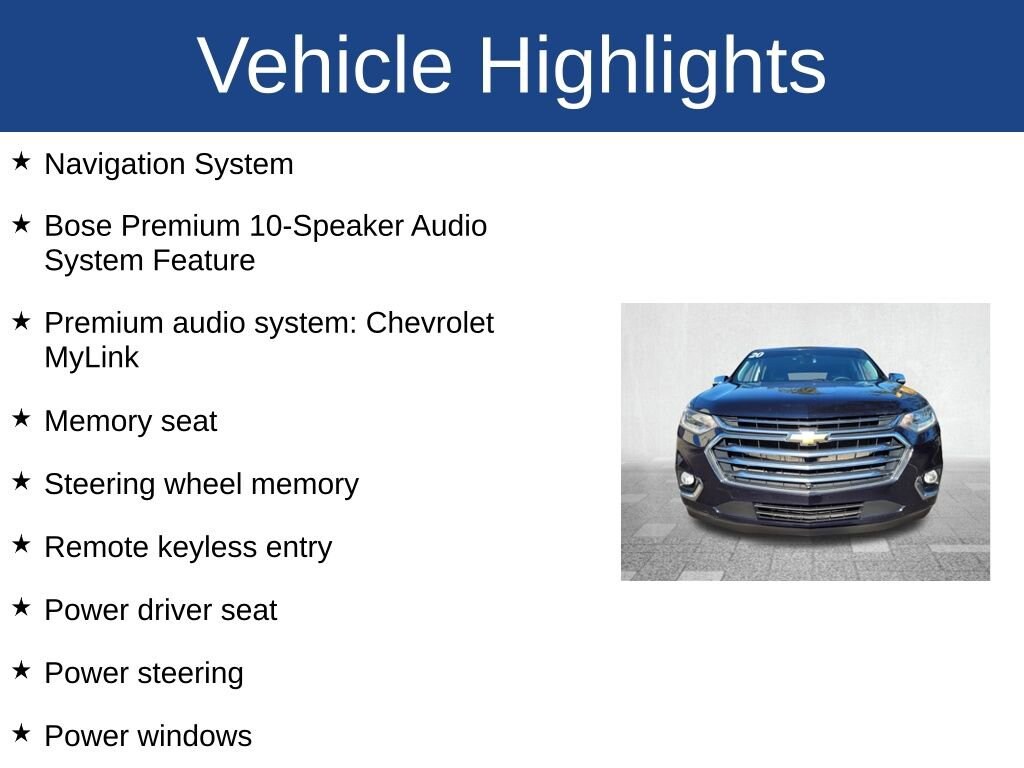 Vehicle Highlights

★ Navigation System

★ Bose Premium 10-Speaker Audio System Feature

★ Premium audio system: Chevrolet MyLink

★ Memory seat

★ Steering wheel memory

★ Remote keyless entry

★ Power driver seat

★ Power steering

★ Power windows